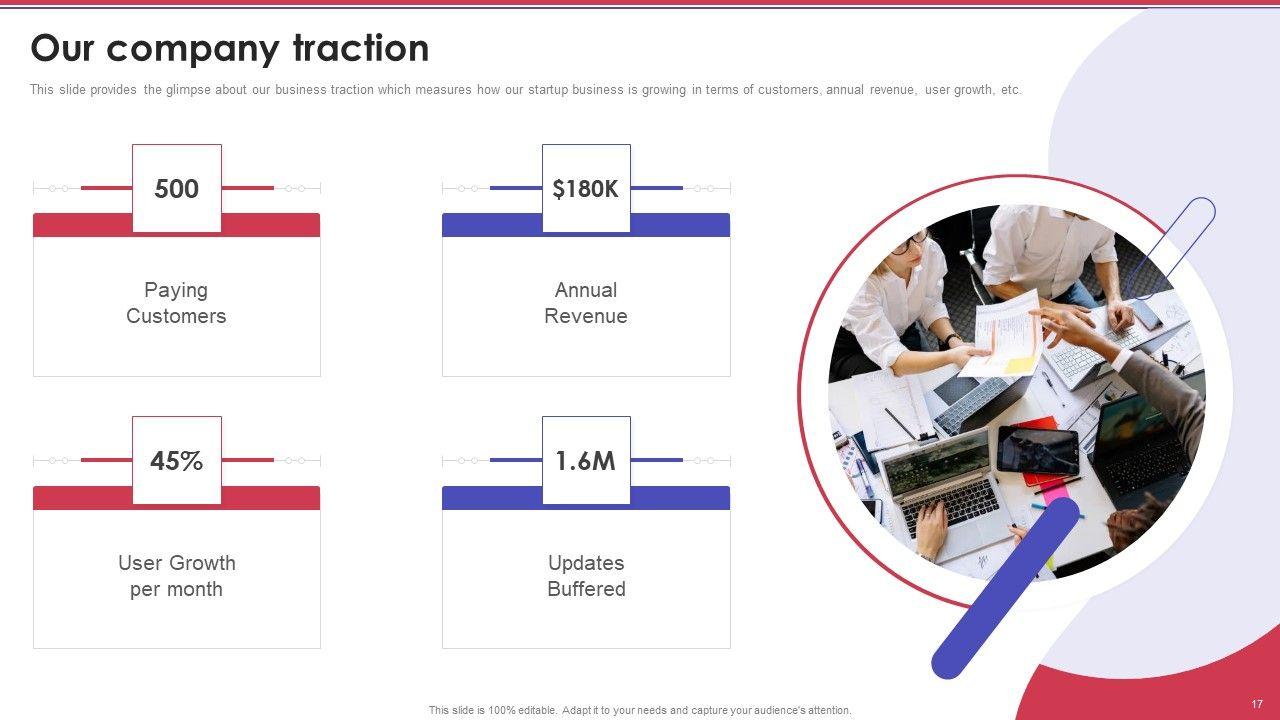 Our company traction

This slide provides the glimpse about our business traction which measures how our startup business is growing in terms of customers, annual revenue, user growth, etc.

500

Paying Customers

$180K

Annual Revenue

45%

User Growth per month

1.6M

Updates Buffered

This slide is 100% editable. Adapt it to your needs and capture your audience's attention.

17